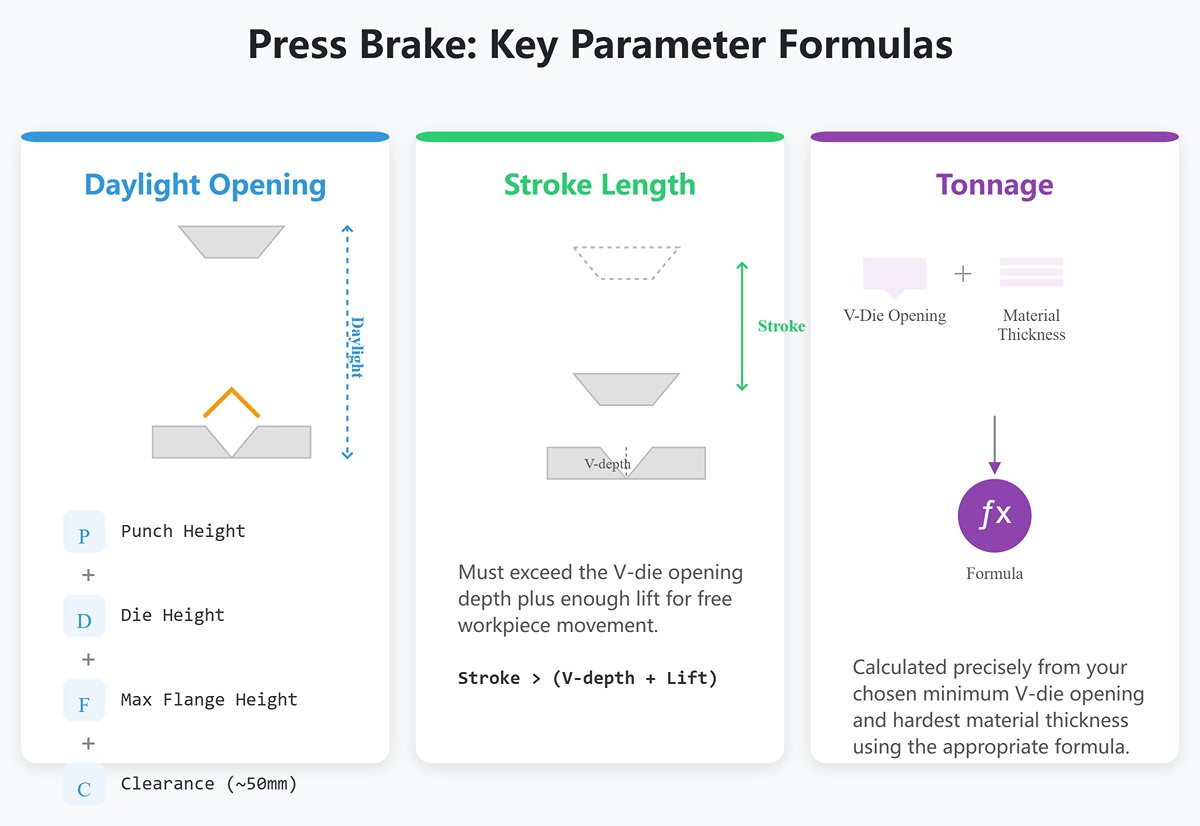 Press Brake: Key Parameter Formulas

Daylight Opening

Daylight

P Punch Height
+
D Die Height
+
F Max Flange Height
+
C Clearance (~50mm)

Stroke Length

Stroke

V-depth

Must exceed the V-die opening depth plus enough lift for free workpiece movement.

Stroke > (V-depth + Lift)

Tonnage

V-Die Opening + Material Thickness

$fx$

Formula

Calculated precisely from your chosen minimum V-die opening and hardest material thickness using the appropriate formula.